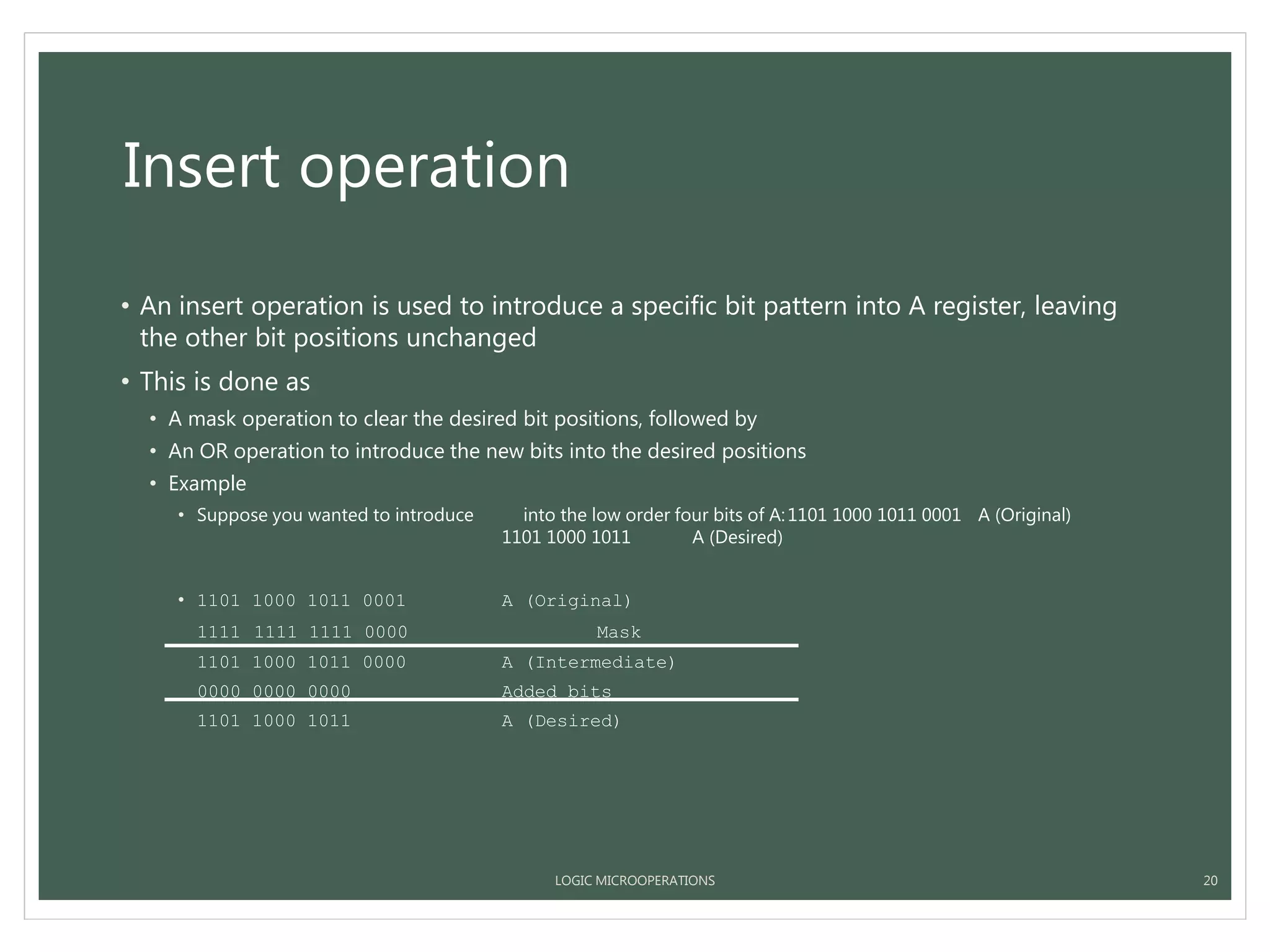 Insert operation

• An insert operation is used to introduce a specific bit pattern into A register, leaving the other bit positions unchanged

• This is done as
  • A mask operation to clear the desired bit positions, followed by
  • An OR operation to introduce the new bits into the desired positions
  • Example
    • Suppose you wanted to introduce into the low order four bits of A: 1101 1000 1011 0001 A (Original)
1101 1000 1011 A (Desired)

• 1101 1000 1011 0001 A (Original)
1111 1111 1111 0000 Mask
1101 1000 1011 0000 A (Intermediate)
0000 0000 0000 Added bits
1101 1000 1011 A (Desired)

LOGIC MICROOPERATIONS

20